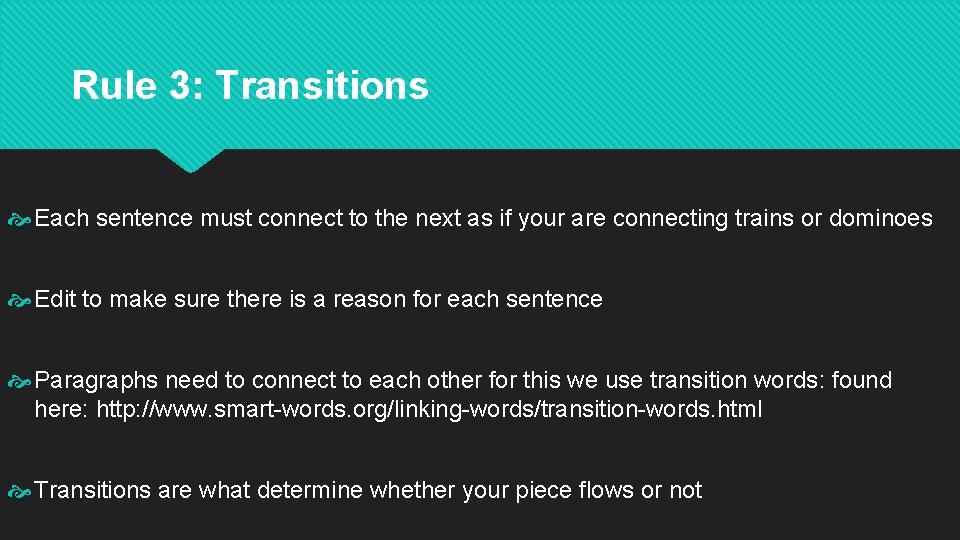 Rule 3: Transitions

Each sentence must connect to the next as if your are connecting trains or dominoes

Edit to make sure there is a reason for each sentence

Paragraphs need to connect to each other for this we use transition words: found here: http://www.smart-words.org/linking-words/transition-words.html

Transitions are what determine whether your piece flows or not